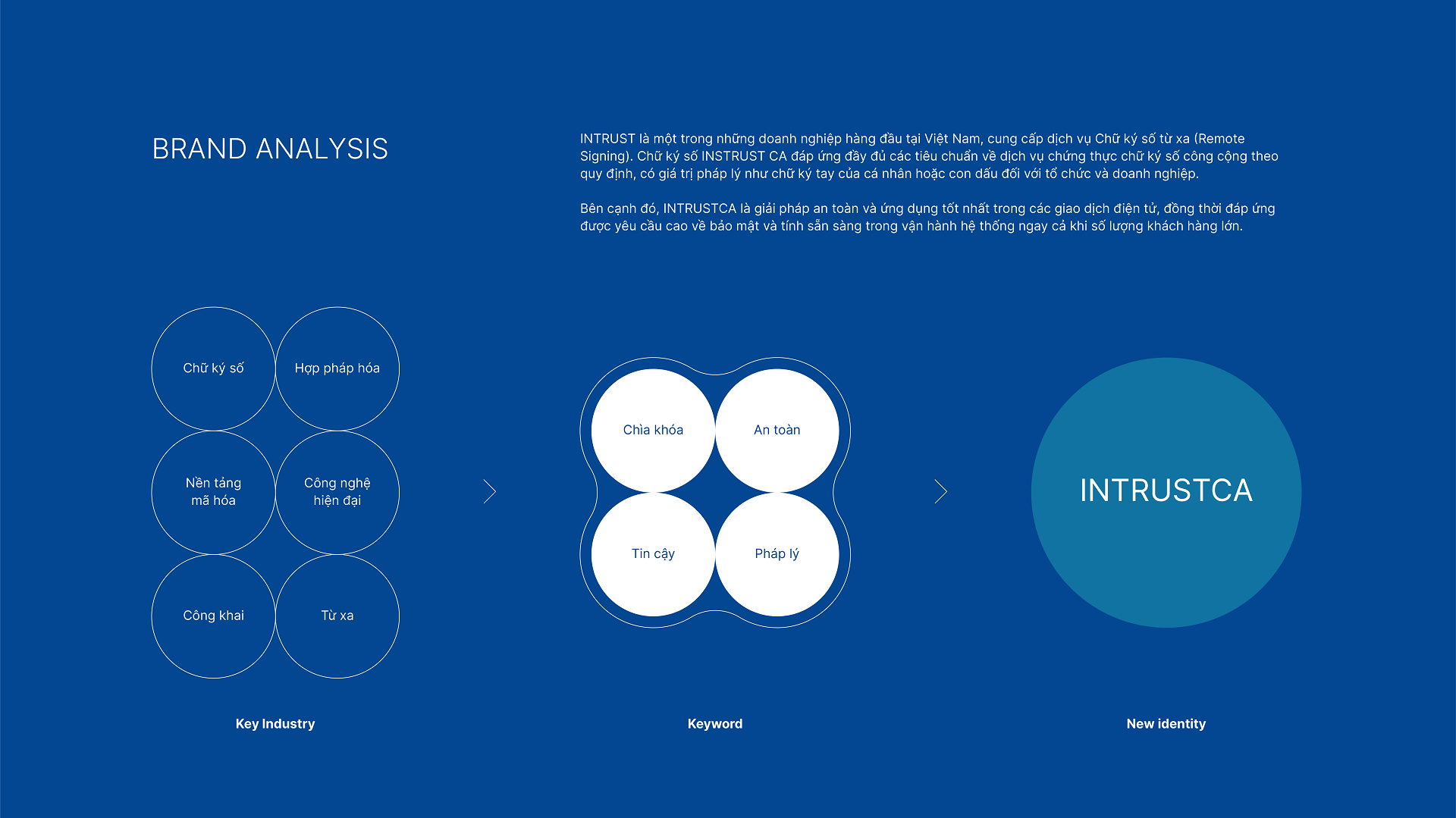 BRAND ANALYSIS

INTRUST là một trong những doanh nghiệp hàng đầu tại Việt Nam, cung cấp dịch vụ Chữ ký số từ xa (Remote Signing). Chữ ký số INSTRUST CA đáp ứng đầy đủ các tiêu chuẩn về dịch vụ chứng thực chữ ký số công cộng theo quy định, có giá trị pháp lý như chữ ký tay của cá nhân hoặc con dấu đối với tổ chức và doanh nghiệp.

Bên cạnh đó, INTRUSTCA là giải pháp an toàn và ứng dụng tốt nhất trong các giao dịch điện tử, đồng thời đáp ứng được yêu cầu cao về bảo mật và tính sẵn sàng trong vận hành hệ thống ngay cả khi số lượng khách hàng lớn.

Chữ ký số
Hợp pháp hóa
Nền tảng mã hóa
Công nghệ hiện đại
Công khai
Từ xa

Chìa khóa
An toàn
Tin cậy
Pháp lý

INTRUSTCA

Key Industry

Keyword

New identity